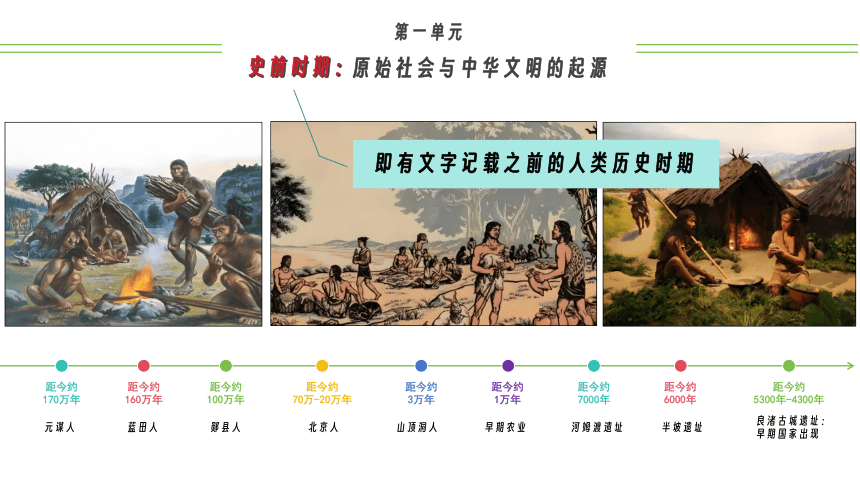 第一单元

史前时期：原始社会与中华文明的起源

即有文字记载之前的人类历史时期

距今约 170万年
元谋人

距今约 160万年
蓝田人

距今约 100万年
郧县人

距今约 70万-20万年
北京人

距今约 3万年
山顶洞人

距今约 1万年
早期农业

距今约 7000年
河姆渡遗址

距今约 6000年
半坡遗址

距今约 5300年-4300年
良渚古城遗址：早期国家出现